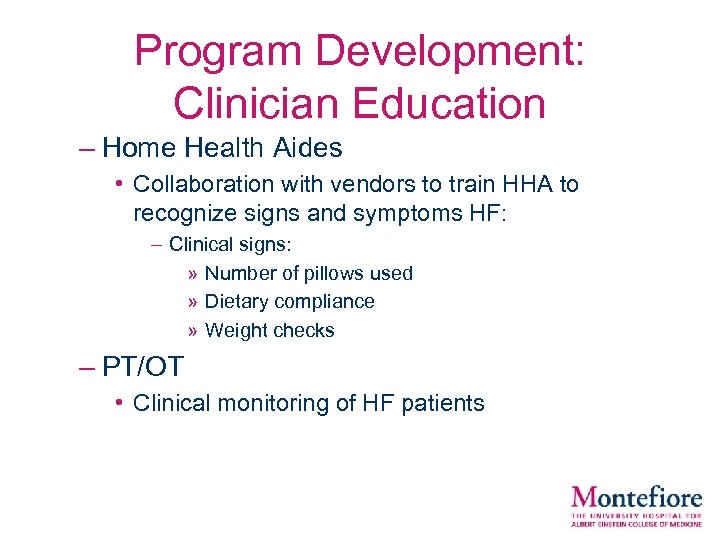 Program Development: Clinician Education

– Home Health Aides

• Collaboration with vendors to train HHA to recognize signs and symptoms HF:

– Clinical signs:

» Number of pillows used

» Dietary compliance

» Weight checks

– PT/OT

• Clinical monitoring of HF patients

Montefiore
THE UNIVERSITY HOSPITAL FOR
ALBERT EINSTEIN COLLEGE OF MEDICINE